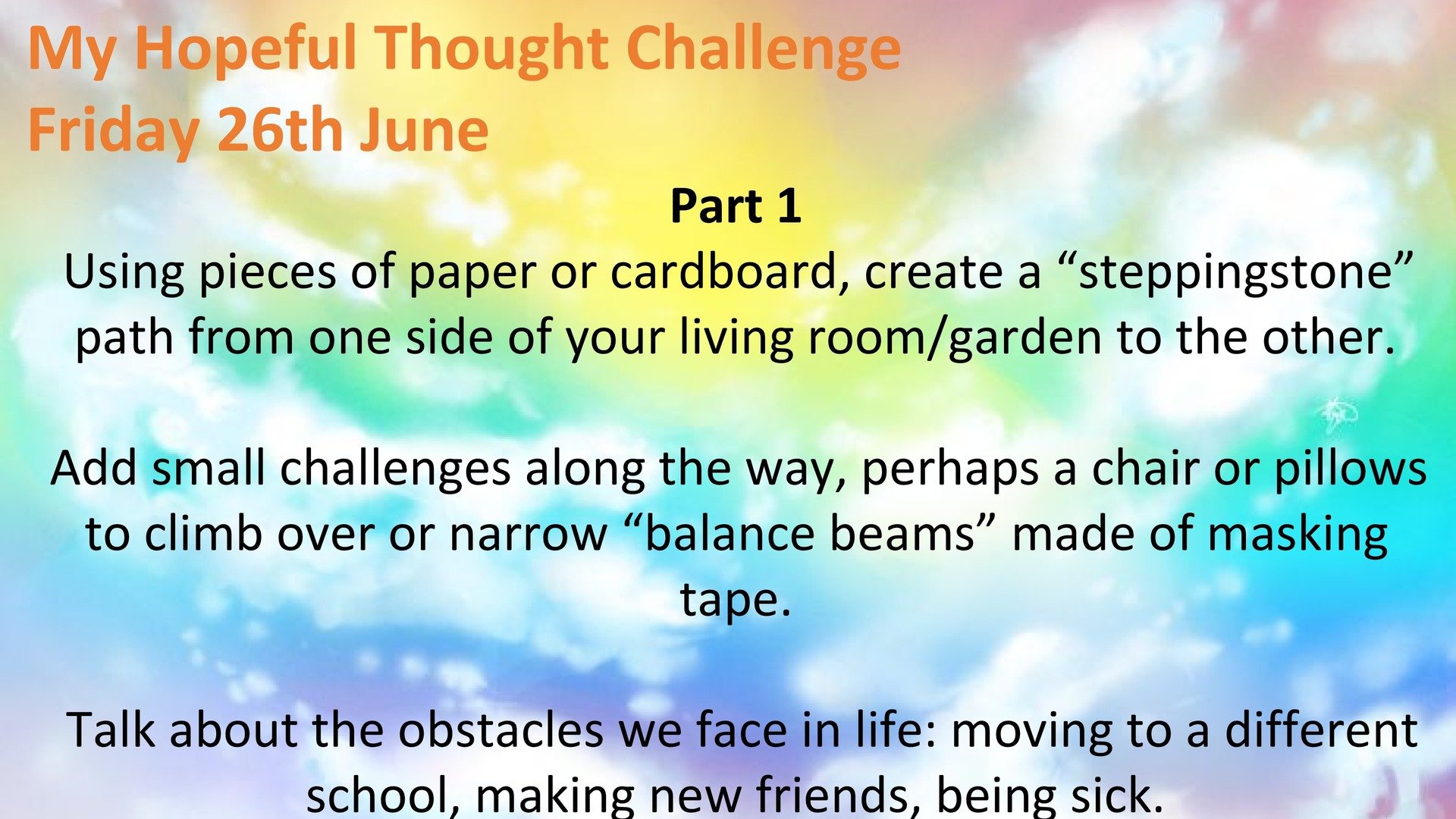 My Hopeful Thought Challenge
Friday 26th June

Part 1

Using pieces of paper or cardboard, create a “steppingstone” path from one side of your living room/garden to the other.

Add small challenges along the way, perhaps a chair or pillows to climb over or narrow “balance beams” made of masking tape.

Talk about the obstacles we face in life: moving to a different school, making new friends, being sick.